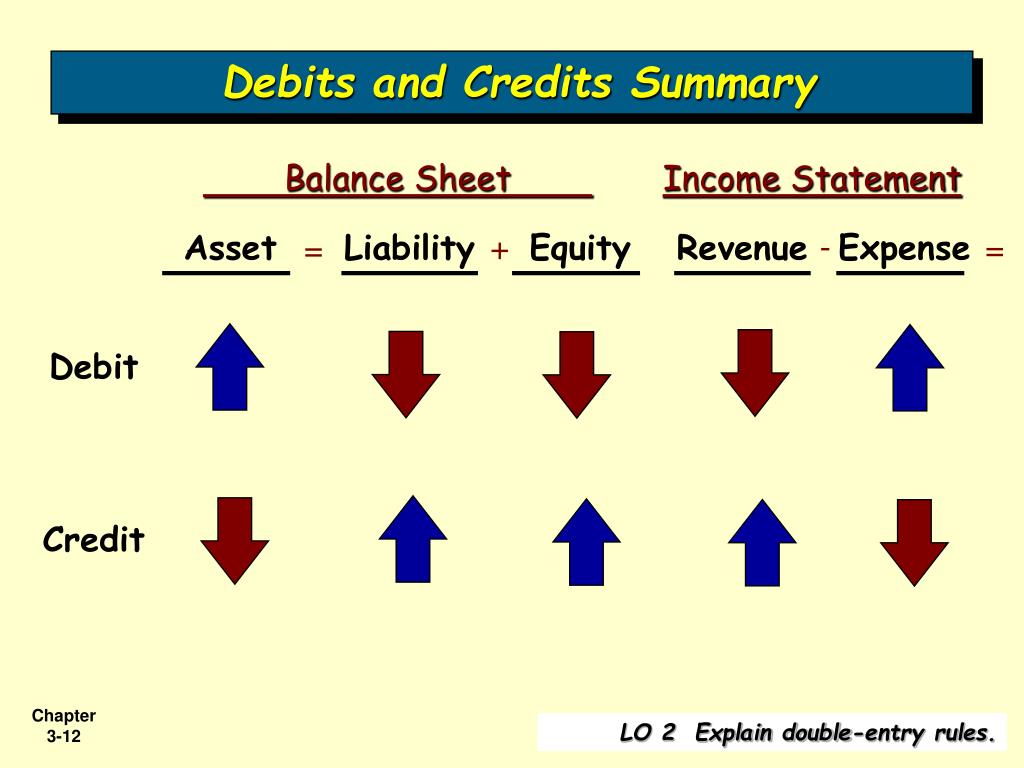 Debits and Credits Summary

Balance Sheet

Income Statement

Asset = Liability + Equity

Revenue - Expense =

Debit

Credit

Chapter 3-12

LO 2 Explain double-entry rules.